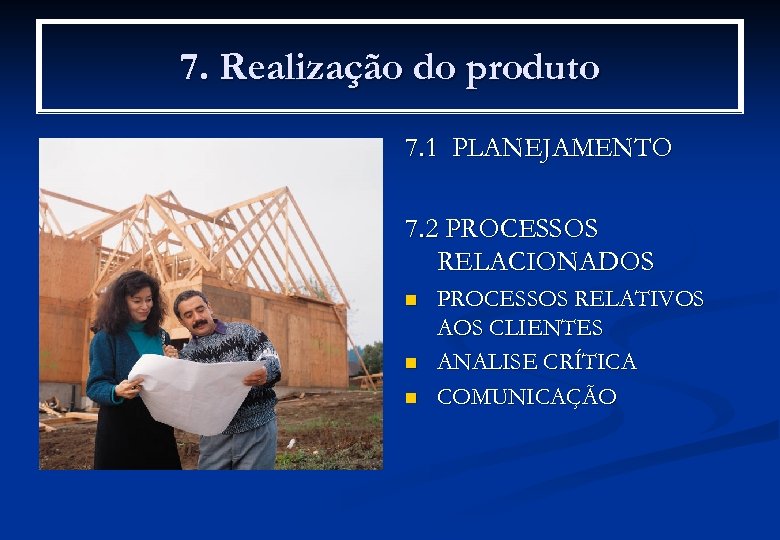 7. Realização do produto

7.1 PLANEJAMENTO

7.2 PROCESSOS RELACIONADOS

- PROCESSOS RELATIVOS AOS CLIENTES
- ANALISE CRÍTICA
- COMUNICAÇÃO